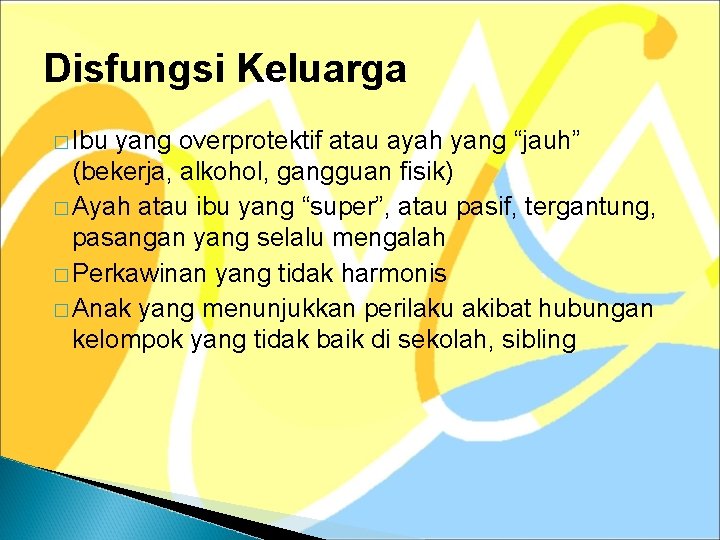 Disfungsi Keluarga

□ Ibu yang overprotektif atau ayah yang “jauh” (bekerja, alkohol, gangguan fisik)

□ Ayah atau ibu yang “super”, atau pasif, tergantung, pasangan yang selalu mengalah

□ Perkawinan yang tidak harmonis

□ Anak yang menunjukkan perilaku akibat hubungan kelompok yang tidak baik di sekolah, sibling